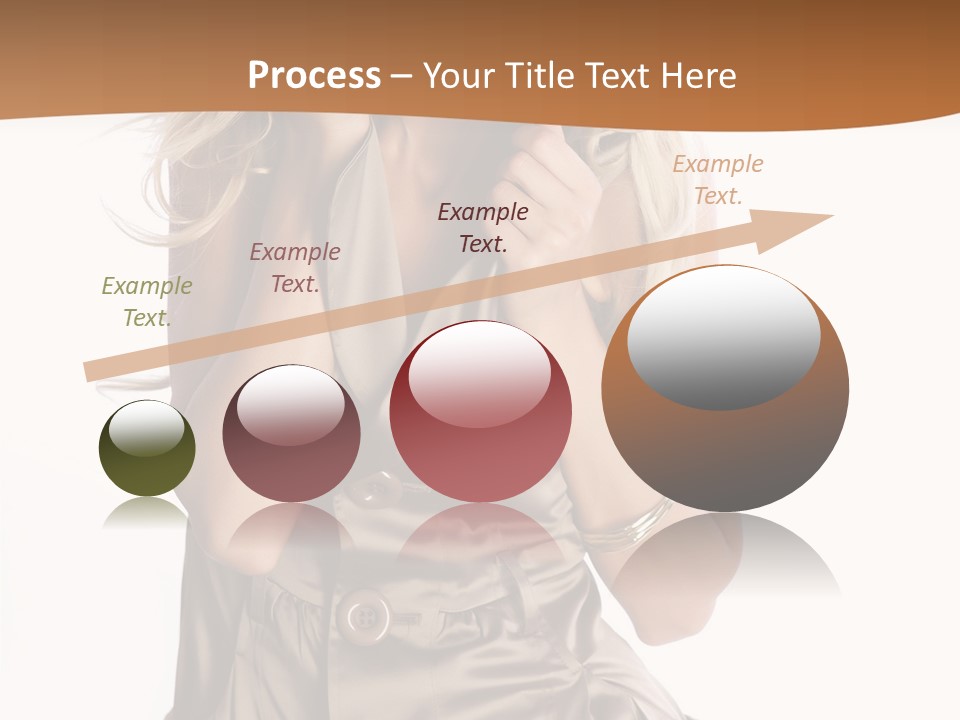 Process – Your Title Text Here

Example Text.

Example Text.

Example Text.

Example Text.